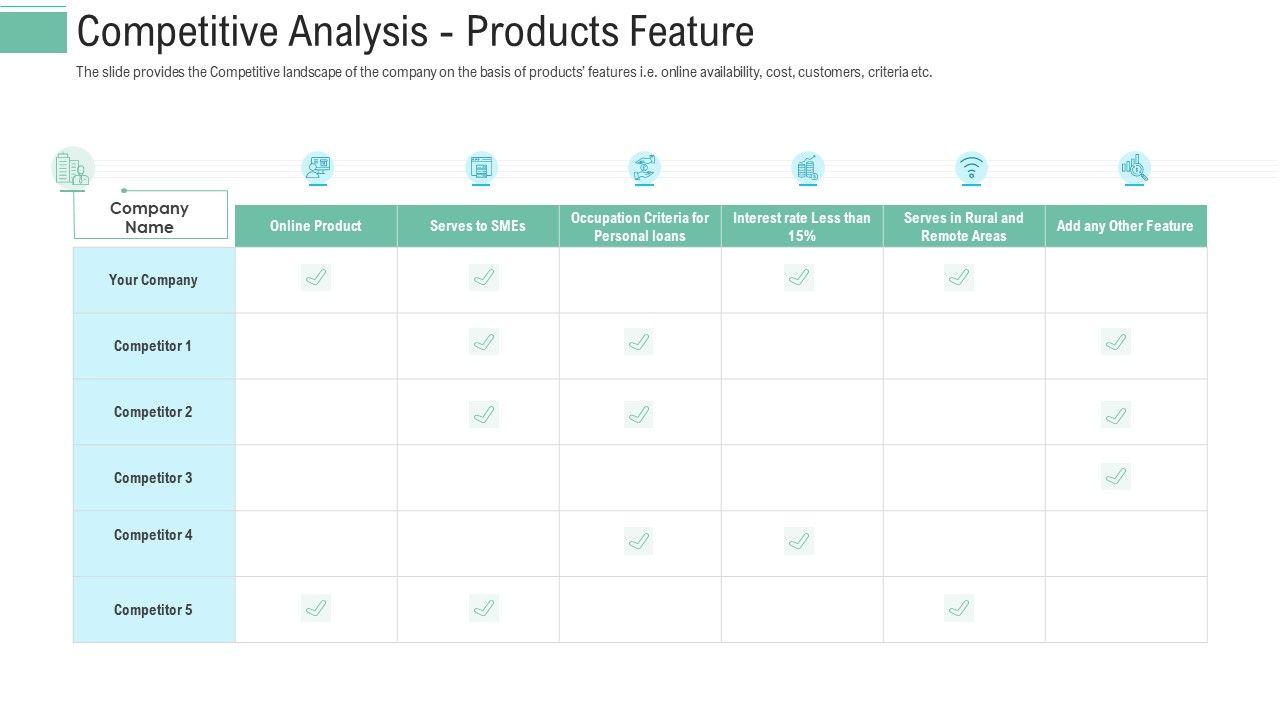 Competitive Analysis - Products Feature

The slide provides the Competitive landscape of the company on the basis of products' features i.e. online availability, cost, customers, criteria etc.

| Company Name | Online Product | Serves to SMEs | Occupation Criteria for Personal loans | Interest rate Less than 15% | Serves in Rural and Remote Areas | Add any Other Feature |
|---|---|---|---|---|---|---|
| Your Company | ✓ | ✓ | | ✓ | ✓ | |
| Competitor 1 | | ✓ | ✓ | | | ✓ |
| Competitor 2 | | ✓ | ✓ | | | ✓ |
| Competitor 3 | | | | | | ✓ |
| Competitor 4 | | | ✓ | ✓ | | |
| Competitor 5 | ✓ | ✓ | | | ✓ | |